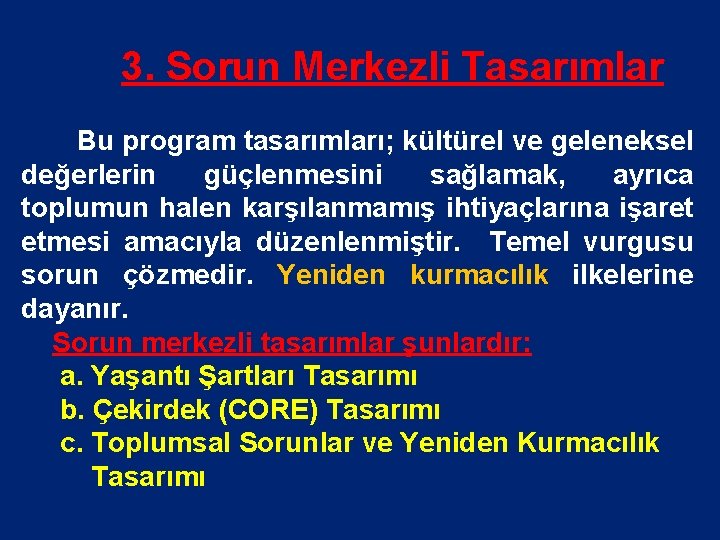 3. Sorun Merkezli Tasarımlar

Bu program tasarımları; kültürel ve geleneksel değerlerin güçlenmesini sağlamak, ayrıca toplumun halen karşılanmamış ihtiyaçlarına işaret etmesi amacıyla düzenlenmiştir. Temel vurgusu sorun çözmedir. Yeniden kurmacılık ilkelerine dayanır.

Sorun merkezli tasarımlar şunlardır:
a. Yaşantı Şartları Tasarımı
b. Çekirdek (CORE) Tasarımı
c. Toplumsal Sorunlar ve Yeniden Kurmacılık Tasarımı